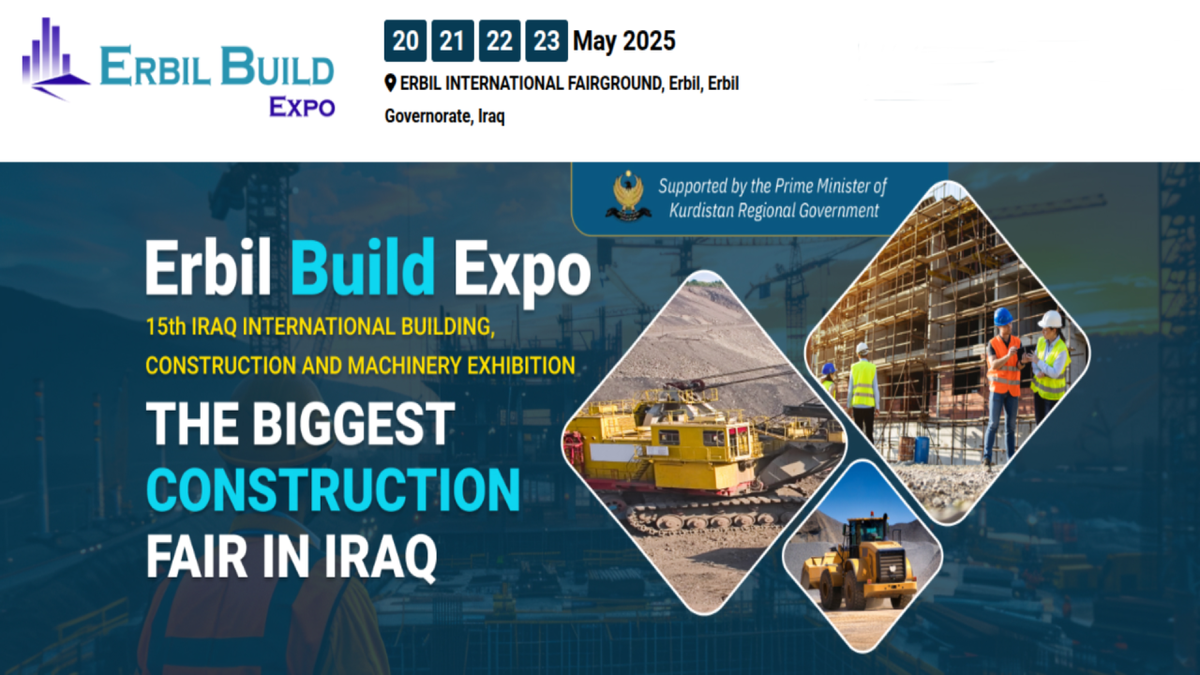 ERBIL BUILD
EXPO

20 21 22 23 May 2025

ERBIL INTERNATIONAL FAIRGROUND, Erbil, Erbil Governorate, Iraq

Supported by the Prime Minister of Kurdistan Regional Government

Erbil Build Expo

15th IRAQ INTERNATIONAL BUILDING, CONSTRUCTION AND MACHINERY EXHIBITION

THE BIGGEST CONSTRUCTION FAIR IN IRAQ